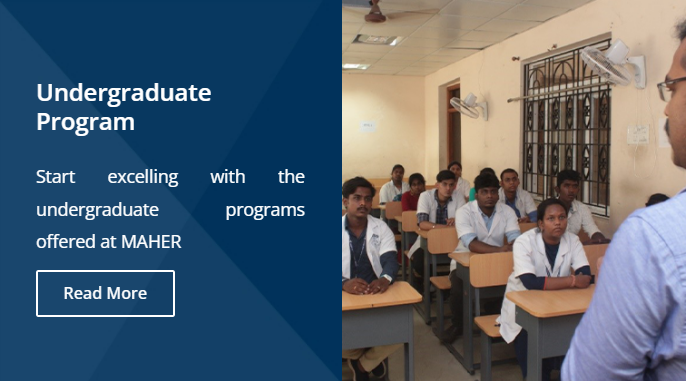 Undergraduate Program

Start excelling with the undergraduate programs offered at MAHER

Read More